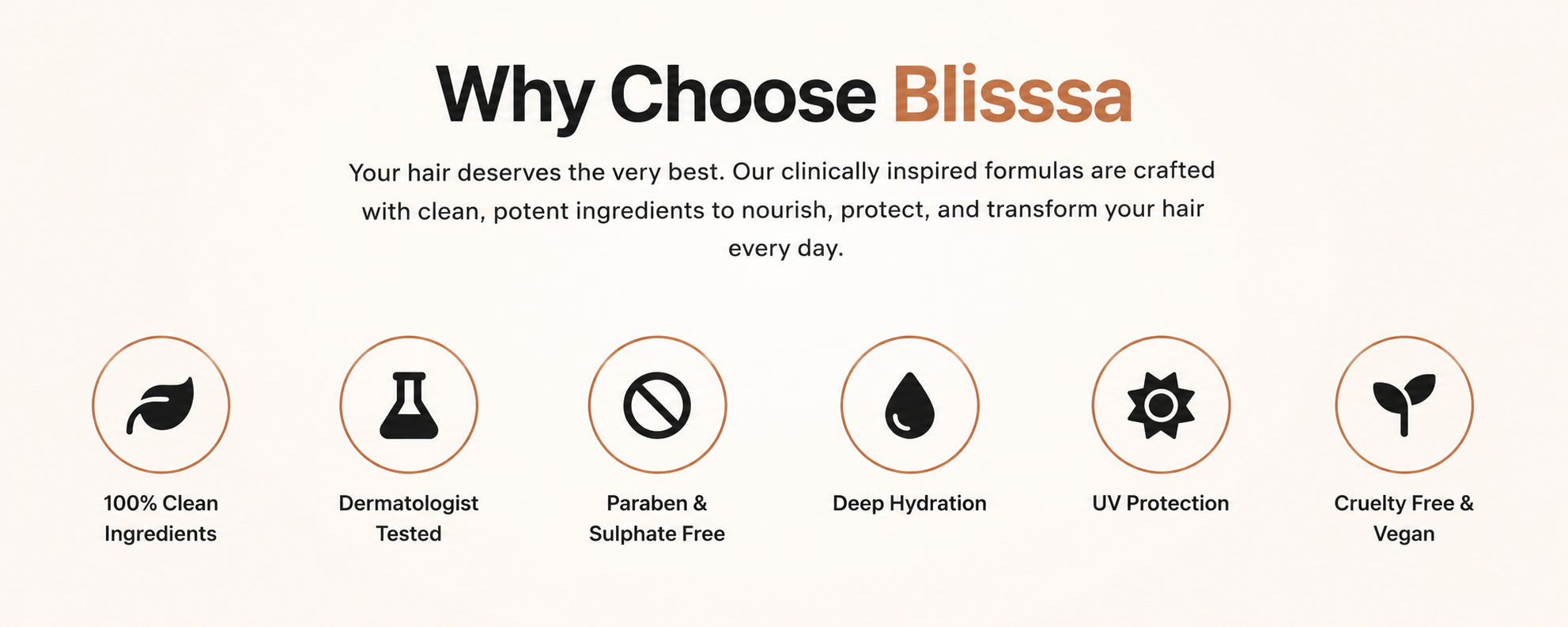 Why Choose Blisssa

Your hair deserves the very best. Our clinically inspired formulas are crafted with clean, potent ingredients to nourish, protect, and transform your hair every day.

100% Clean Ingredients

Dermatologist Tested

Paraben & Sulphate Free

Deep Hydration

UV Protection

Cruelty Free & Vegan